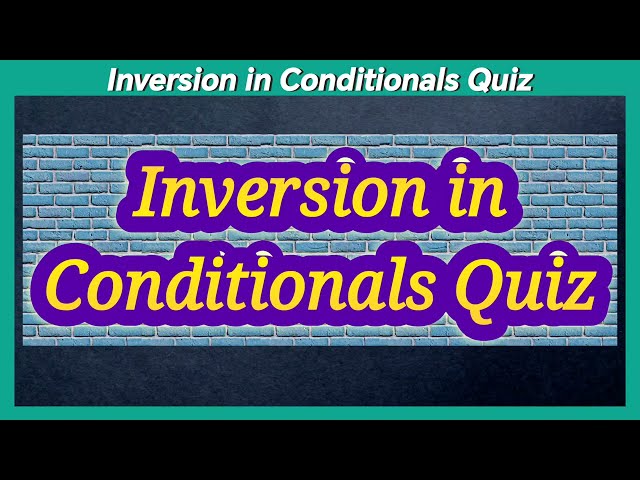 Inversion in Conditionals Quiz

Inversion in Conditionals Quiz